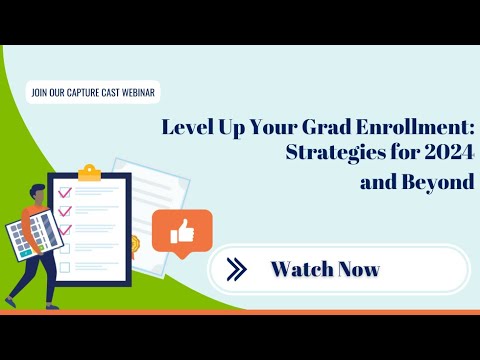 JOIN OUR CAPTURE CAST WEBINAR

Level Up Your Grad Enrollment: Strategies for 2024 and Beyond

Watch Now